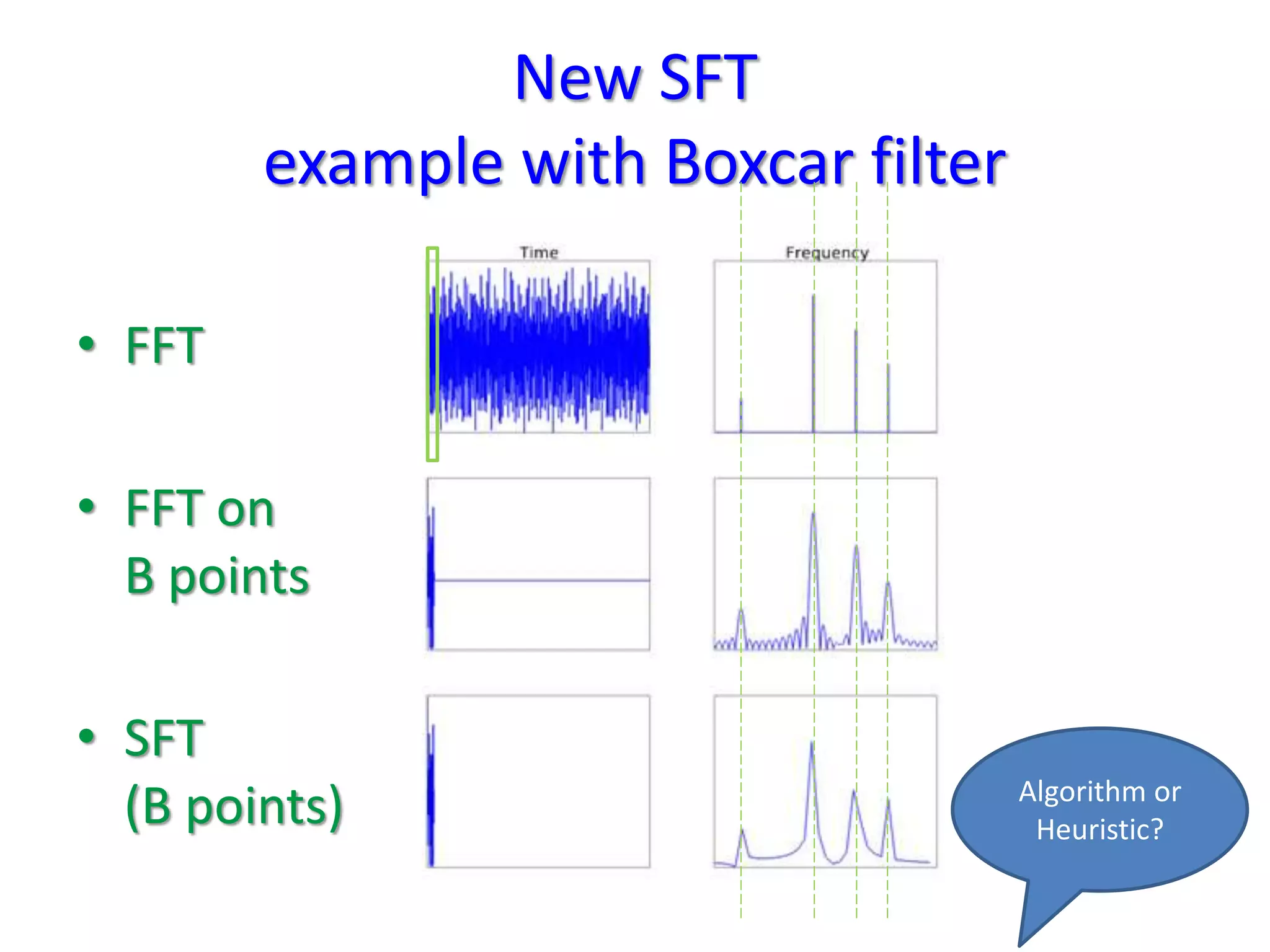 New SFT
example with Boxcar filter

Time

Frequency

• FFT

• FFT on B points

• SFT (B points)

Algorithm or Heuristic?